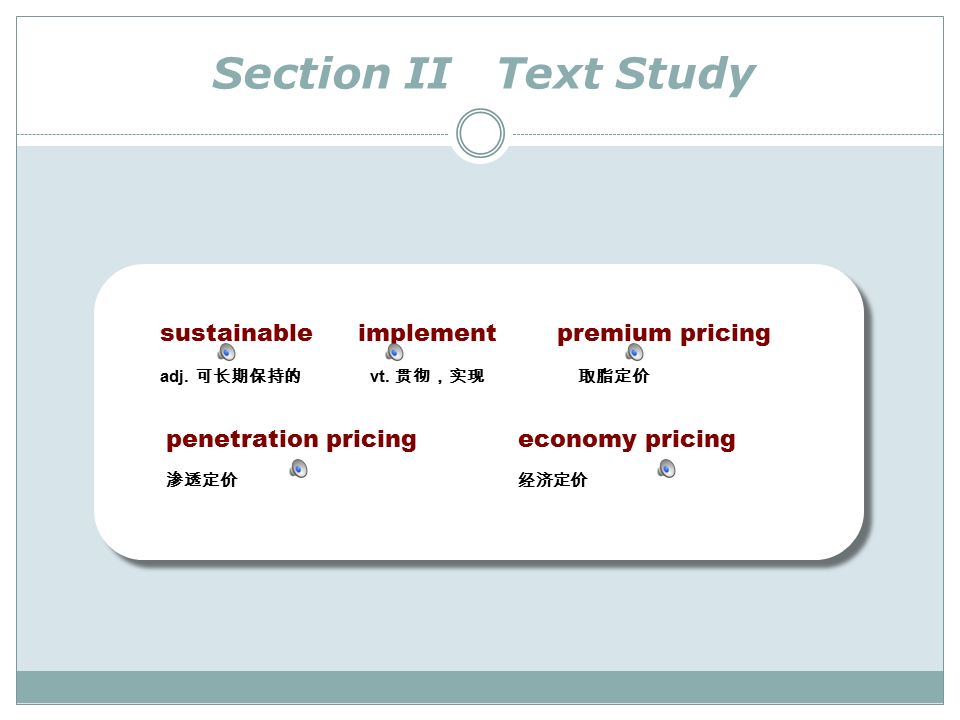 Section II Text Study

sustainable
adj. 可长期保持的

implement
vt. 贯彻，实现

premium pricing
取脂定价

penetration pricing
渗透定价

economy pricing
经济定价